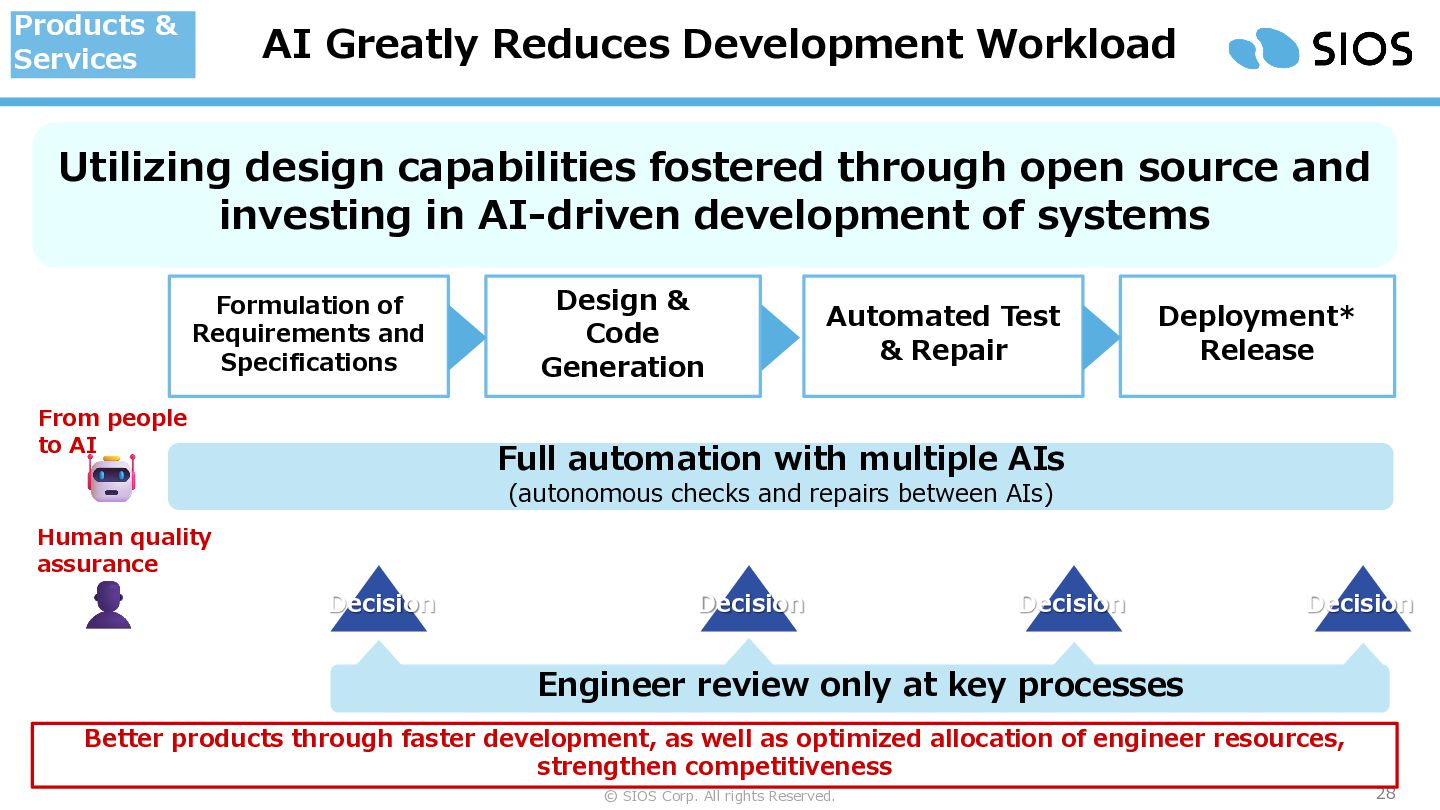 Products & Services

AI Greatly Reduces Development Workload

SIOS

Utilizing design capabilities fostered through open source and investing in AI-driven development of systems

Formulation of Requirements and Specifications

Design & Code Generation

Automated Test & Repair

Deployment* Release

From people to AI

Full automation with multiple AIs
(autonomous checks and repairs between AIs)

Human quality assurance

Decision

Decision

Decision

Decision

Engineer review only at key processes

Better products through faster development, as well as optimized allocation of engineer resources, strengthen competitiveness

© SIOS Corp. All rights Reserved.

28